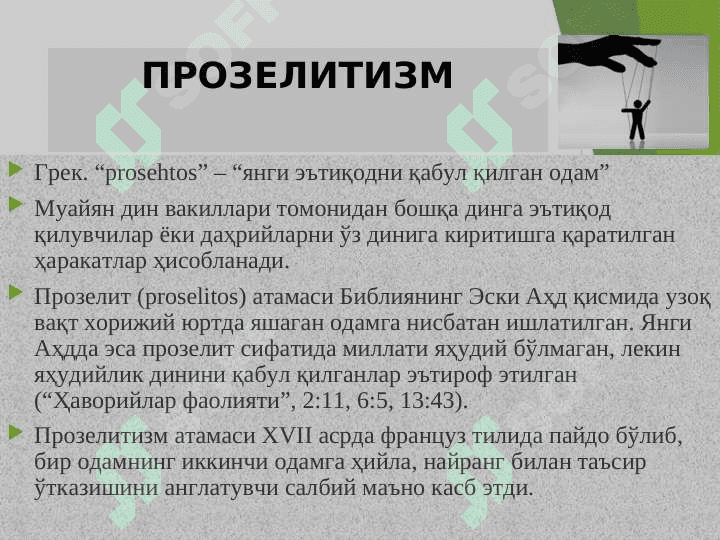 ПРОЗЕЛИТИЗМ

Грек. “prosehtos” – “янги эътиқодни қабул қилган одам”

Муайян дин вакиллари томонидан бошқа динга эътиқод қилувчилар ёки даҳрийларни ўз динига киритишга қаратилган ҳаракатлар ҳисобланади.

Прозелит (proselitos) атамаси Библиянинг Эски Аҳд қисмида узоқ вақт хорижий юртда яшаган одамга нисбатан ишлатилган. Янги Аҳдда эса прозелит сифатида миллати яҳудий бўлмаган, лекин яҳудийлик динини қабул қилганлар эътироф этилган (“Ҳаворийлар фаолияти”, 2:11, 6:5, 13:43).

Прозелитизм атамаси XVII асрда француз тилида пайдо бўлиб, бир одамнинг иккинчи одамга ҳийла, найранг билан таъсир ўтказишини англатувчи салбий маъно касб этди.